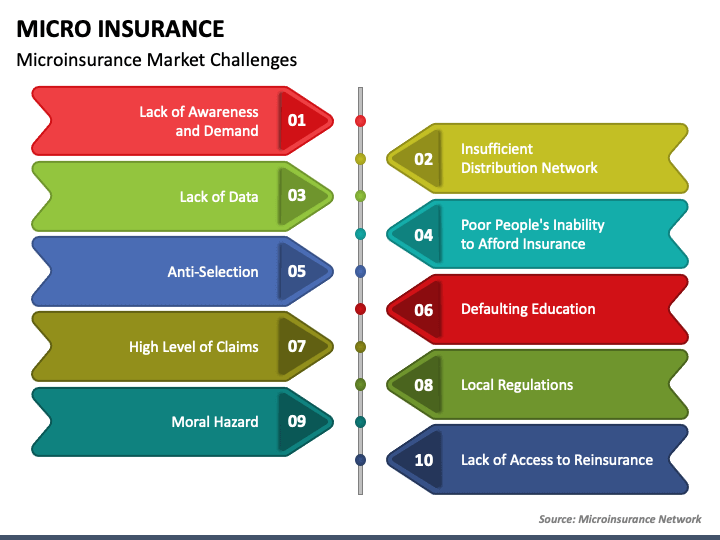 MICRO INSURANCE

Microinsurance Market Challenges

Lack of Awareness and Demand 01

02 Insufficient Distribution Network

Lack of Data 03

04 Poor People's Inability to Afford Insurance

Anti-Selection 05

06 Defaulting Education

High Level of Claims 07

08 Local Regulations

Moral Hazard 09

10 Lack of Access to Reinsurance

Source: Microinsurance Network